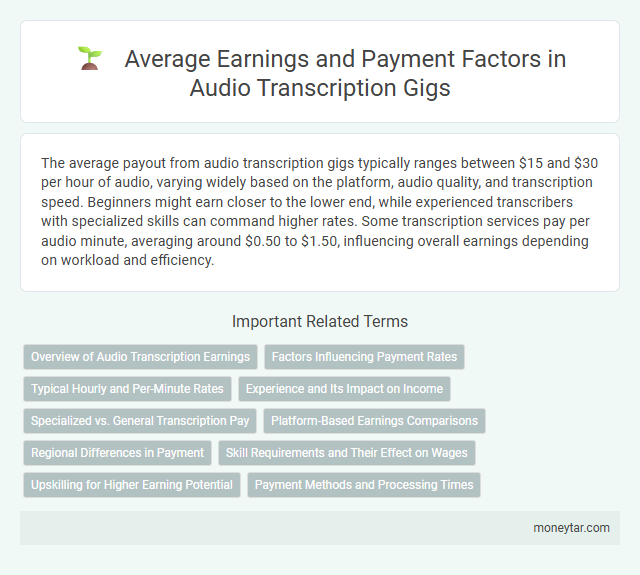 Average Earnings and Payment Factors in Audio Transcription Gigs

The average payout from audio transcription gigs typically ranges between \$15 and \$30 per hour of audio, varying widely based on the platform, audio quality, and transcription speed. Beginners might earn closer to the lower end, while experienced transcribers with specialized skills can command higher rates. Some transcription services pay per audio minute, averaging around \$0.50 to \$1.50, influencing overall earnings depending on workload and efficiency.

Important Related Terms

Overview of Audio Transcription Earnings

Factors Influencing Payment Rates

Typical Hourly and Per-Minute Rates

Experience and Its Impact on Income

Specialized vs. General Transcription Pay

Platform-Based Earnings Comparisons

Regional Differences in Payment

Skill Requirements and Their Effect on Wages

Upskilling for Higher Earning Potential

Payment Methods and Processing Times

moneytar.com